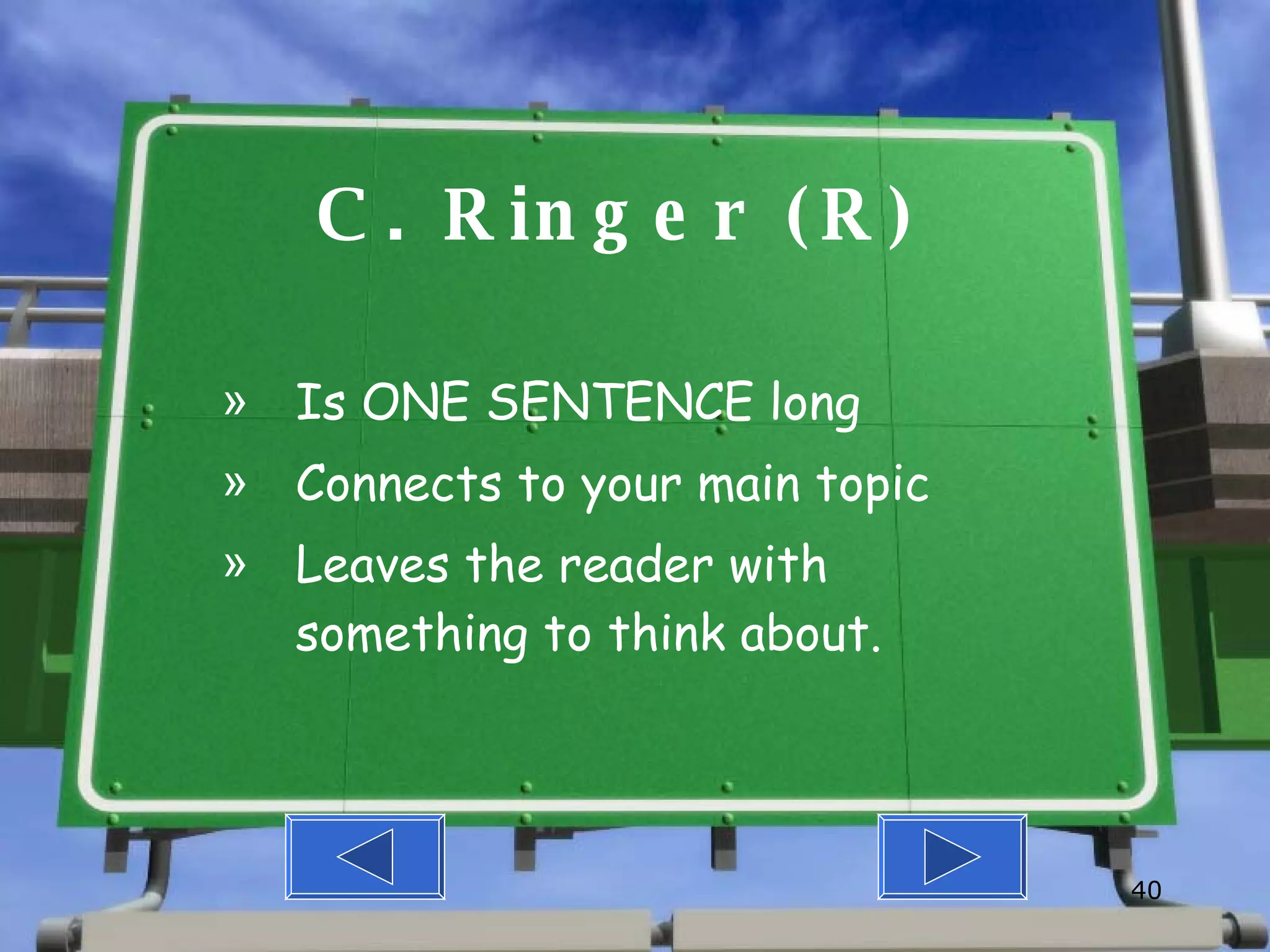 C. Ringer (R)

» Is ONE SENTENCE long

» Connects to your main topic

» Leaves the reader with something to think about.

40